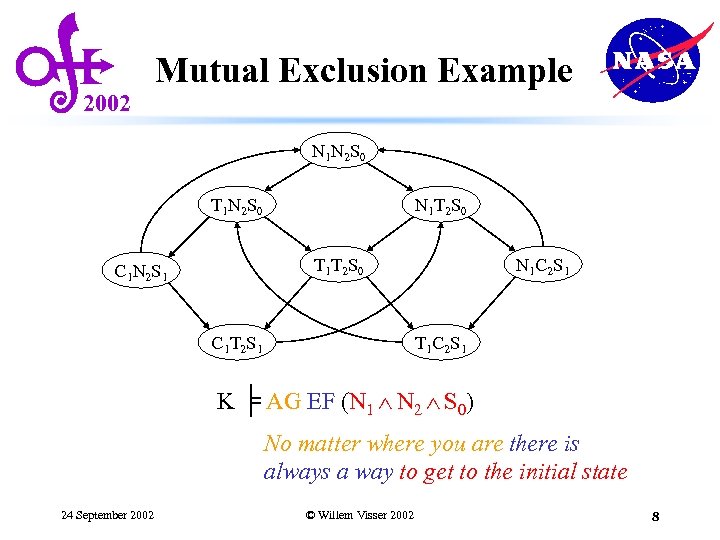 2002

Mutual Exclusion Example

NASA

$N_1N_2S_0$

$T_1N_2S_0$

$N_1T_2S_0$

$C_1N_2S_1$

$T_1T_2S_0$

$N_1C_2S_1$

$C_1T_2S_1$

$T_1C_2S_1$

$K \models AG\ EF\ (N_1 \wedge N_2 \wedge S_0)$

No matter where you are there is always a way to get to the initial state

24 September 2002

© Willem Visser 2002

8